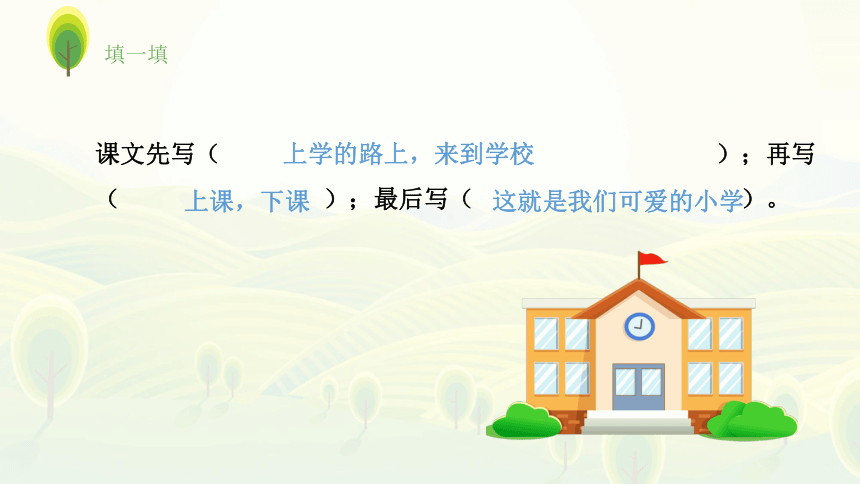 填一填

课文先写（ 上学的路上，来到学校 ）；再写（ 上课，下课 ）；最后写（ 这就是我们可爱的小学）。